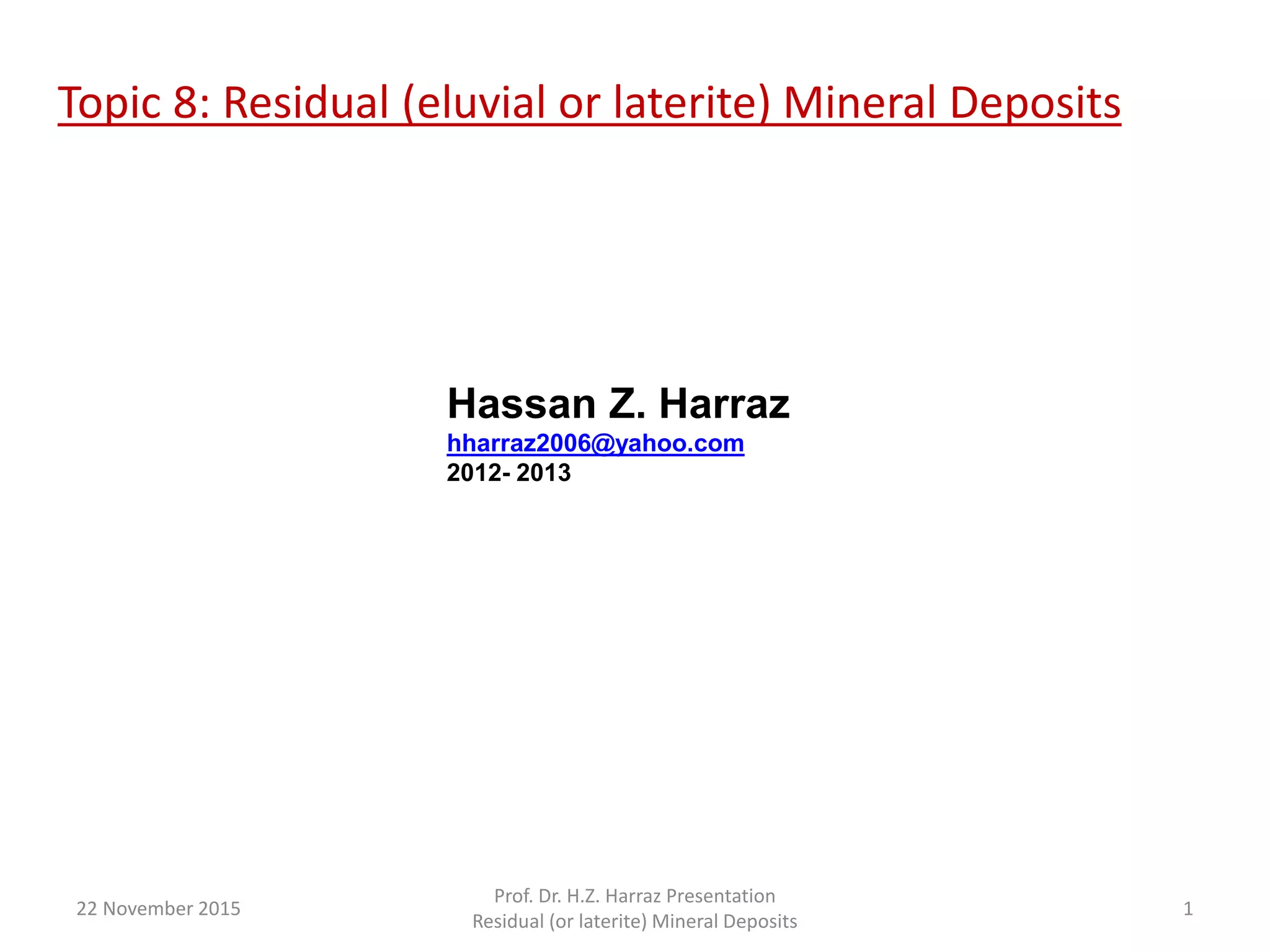 Topic 8: Residual (eluvial or laterite) Mineral Deposits

Hassan Z. Harraz
hharraz2006@yahoo.com
2012- 2013

22 November 2015

Prof. Dr. H.Z. Harraz Presentation
Residual (or laterite) Mineral Deposits

1